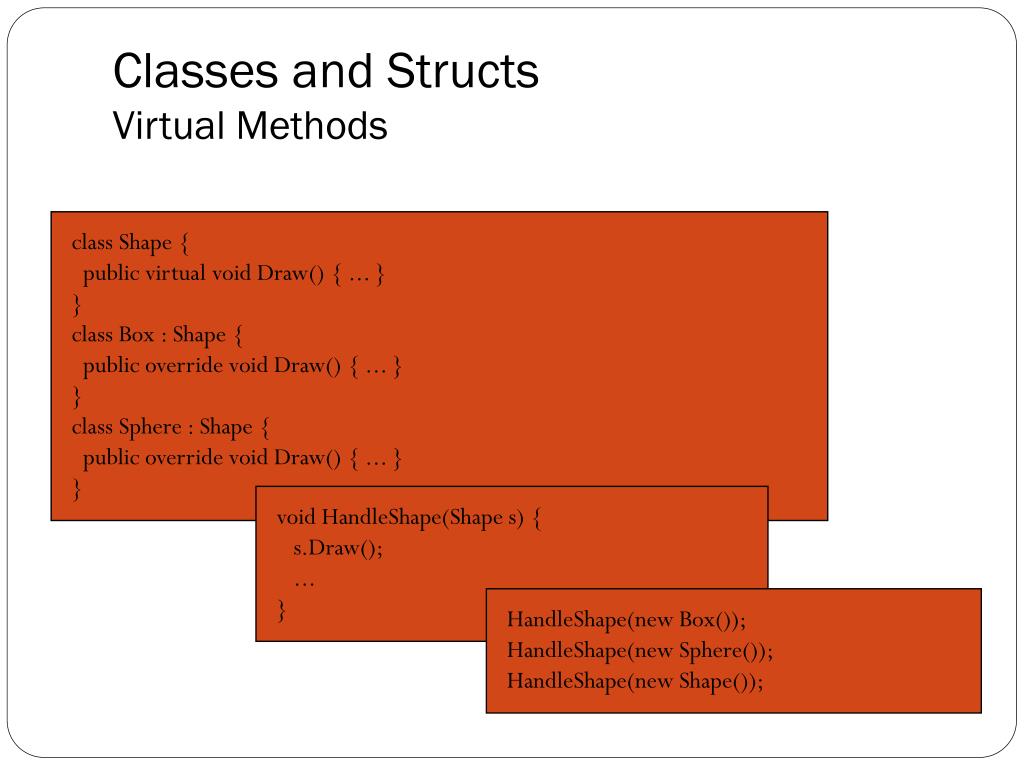 Classes and Structs
Virtual Methods

class Shape {
public virtual void Draw() { ... }
}
class Box : Shape {
public override void Draw() { ... }
}
class Sphere : Shape {
public override void Draw() { ... }
}

void HandleShape(Shape s) {
s.Draw();
...
}

HandleShape(new Box());
HandleShape(new Sphere());
HandleShape(new Shape());